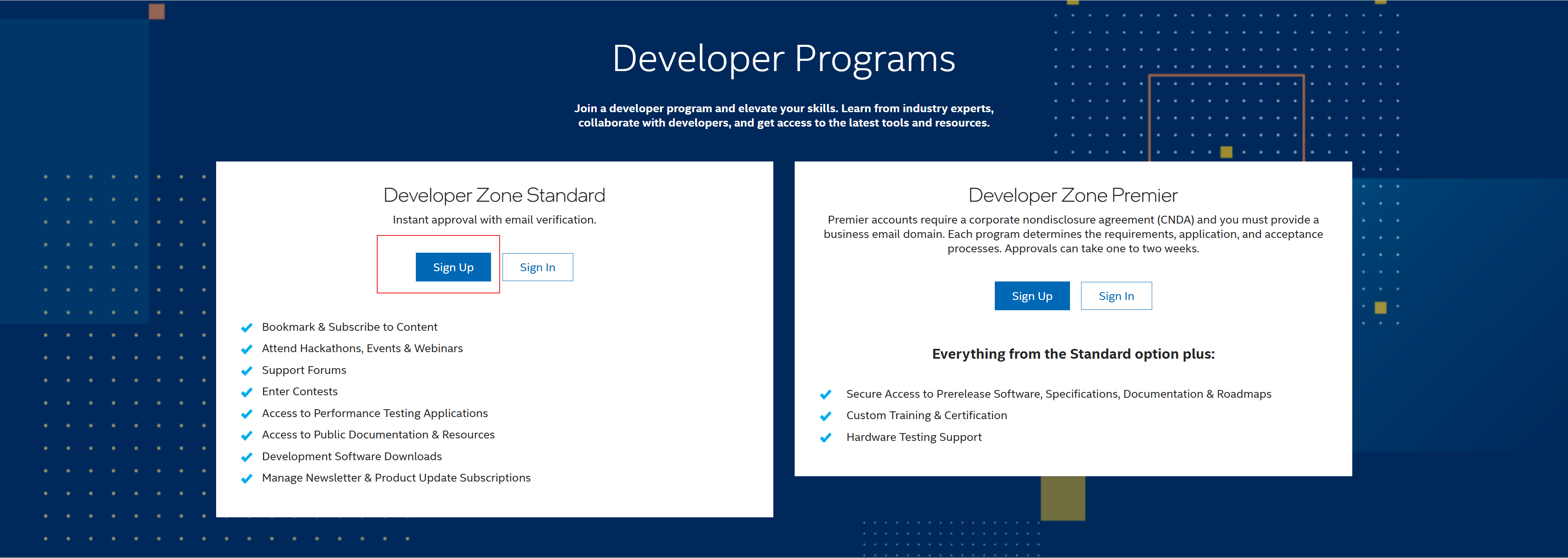 Developer Programs

Join a developer program and elevate your skills. Learn from industry experts, collaborate with developers, and get access to the latest tools and resources.

Developer Zone Standard

Instant approval with email verification.

Sign Up Sign In

Bookmark & Subscribe to Content
Attend Hackathons, Events & Webinars
Support Forums
Enter Contests
Access to Performance Testing Applications
Access to Public Documentation & Resources
Development Software Downloads
Manage Newsletter & Product Update Subscriptions

Developer Zone Premier

Premier accounts require a corporate nondisclosure agreement (CNDA) and you must provide a business email domain. Each program determines the requirements, application, and acceptance processes. Approvals can take one to two weeks.

Sign Up Sign In

Everything from the Standard option plus:

Secure Access to Prerelease Software, Specifications, Documentation & Roadmaps
Custom Training & Certification
Hardware Testing Support